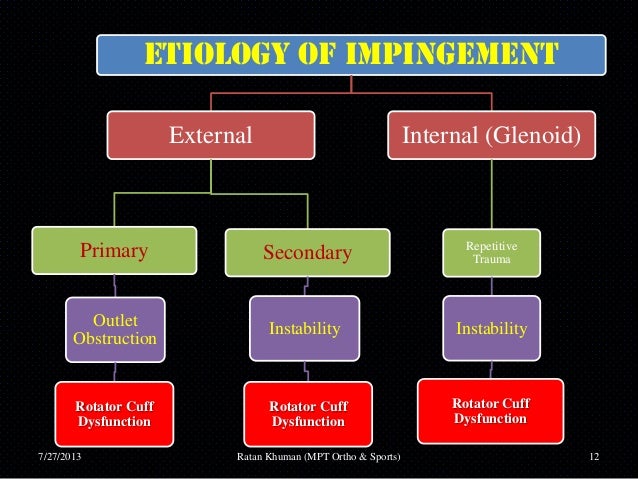 ETIOLOGY OF IMPINGEMENT

External

Internal (Glenoid)

Primary

Secondary

Repetitive Trauma

Outlet Obstruction

Instability

Instability

Rotator Cuff Dysfunction

Rotator Cuff Dysfunction

Rotator Cuff Dysfunction

7/27/2013

Ratan Khuman (MPT Ortho & Sports)

12